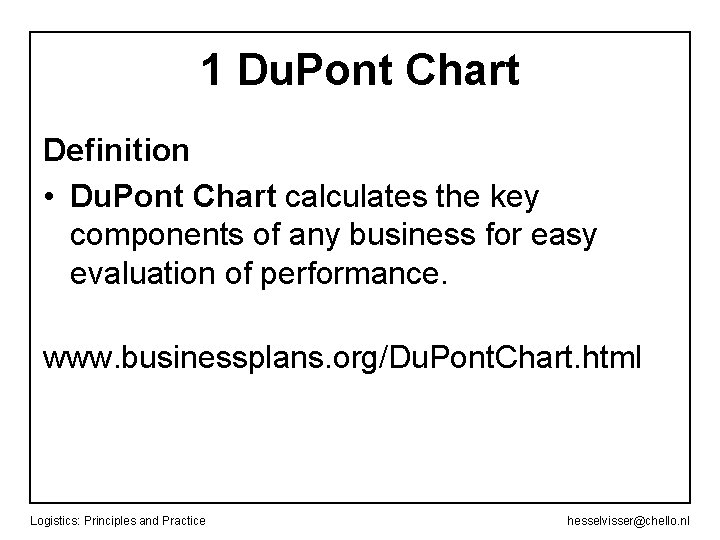 1 DuPont Chart

Definition

• DuPont Chart calculates the key components of any business for easy evaluation of performance.

www.businessplans.org/DuPontChart.html

Logistics: Principles and Practice

hesselvisser@chello.nl